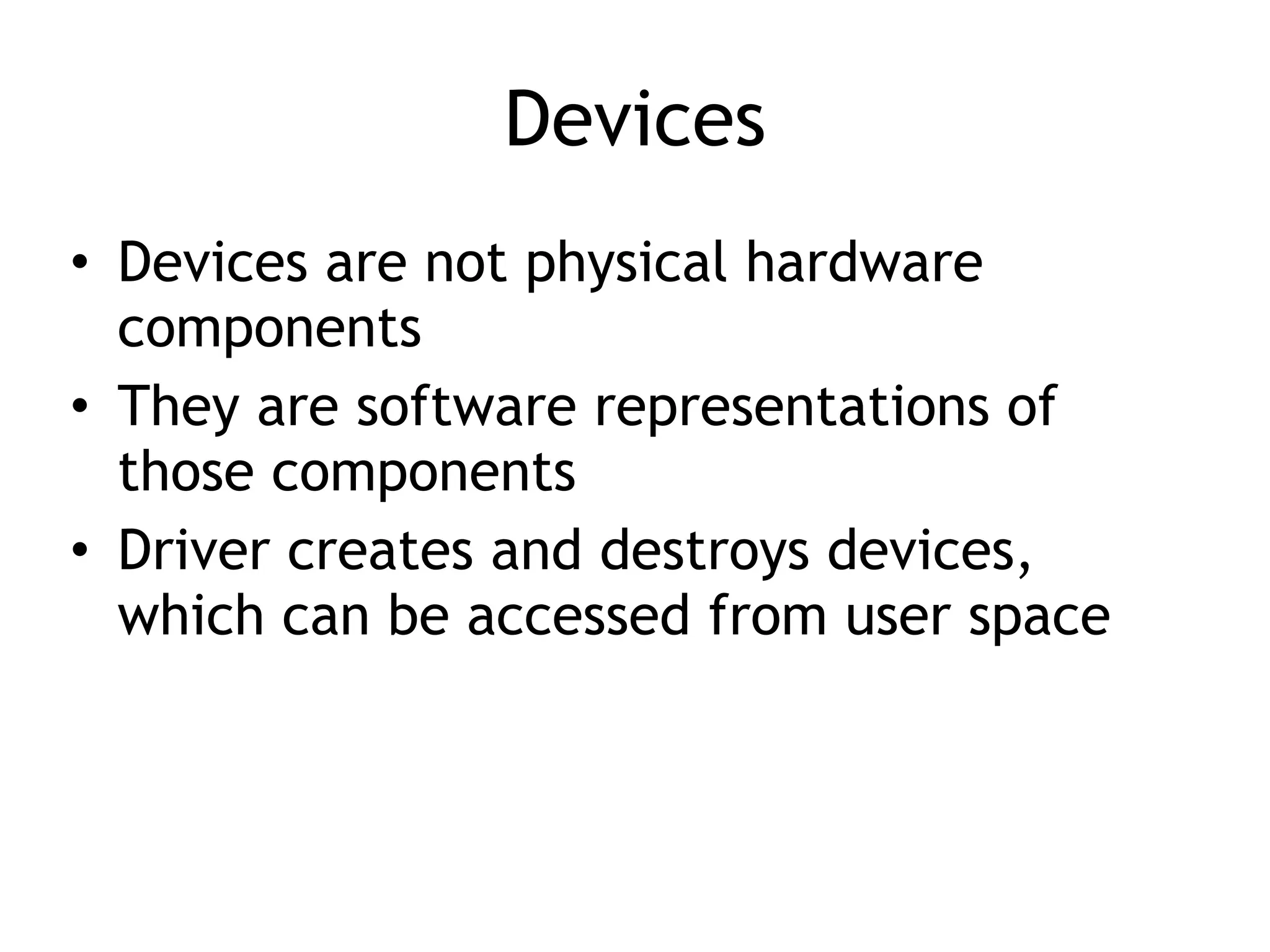 Devices

• Devices are not physical hardware components
• They are software representations of those components
• Driver creates and destroys devices, which can be accessed from user space